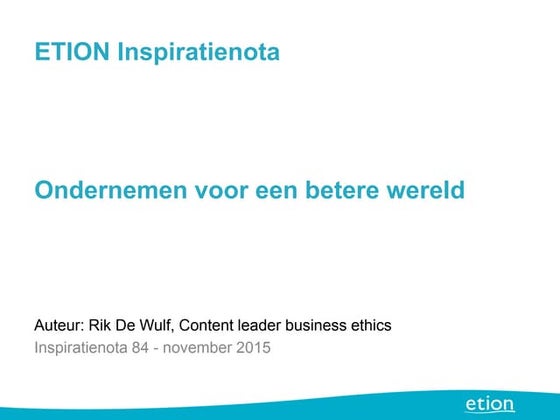 ETION Inspiratienota

Ondernemen voor een betere wereld

Auteur: Rik De Wulf, Content leader business ethics

Inspiratienota 84 - november 2015

etion